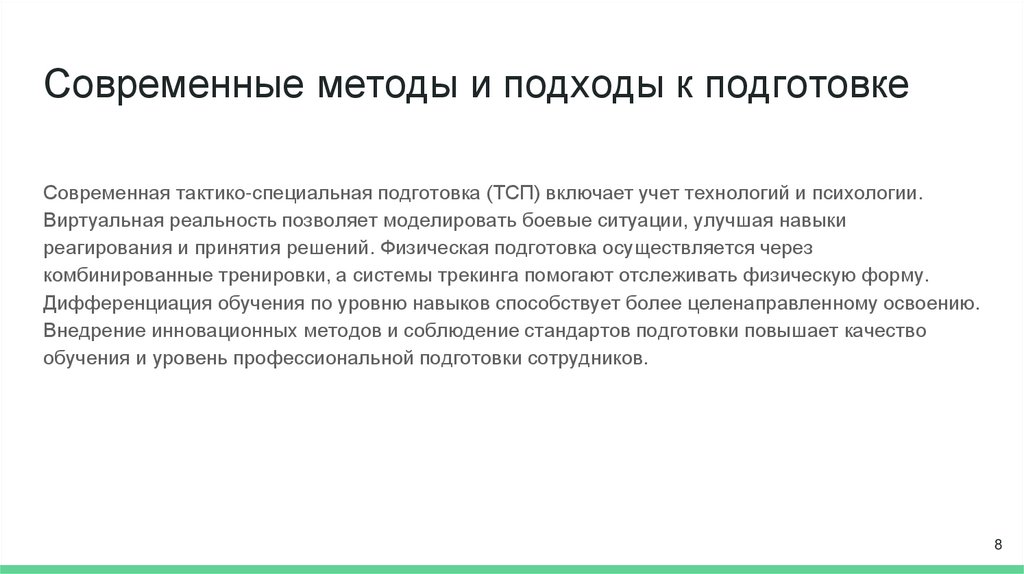 Современные методы и подходы к подготовке

Современная тактико-специальная подготовка (ТСП) включает учет технологий и психологии. Виртуальная реальность позволяет моделировать боевые ситуации, улучшая навыки реагирования и принятия решений. Физическая подготовка осуществляется через комбинированные тренировки, а системы трекинга помогают отслеживать физическую форму. Дифференциация обучения по уровню навыков способствует более целенаправленному освоению. Внедрение инновационных методов и соблюдение стандартов подготовки повышает качество обучения и уровень профессиональной подготовки сотрудников.

8